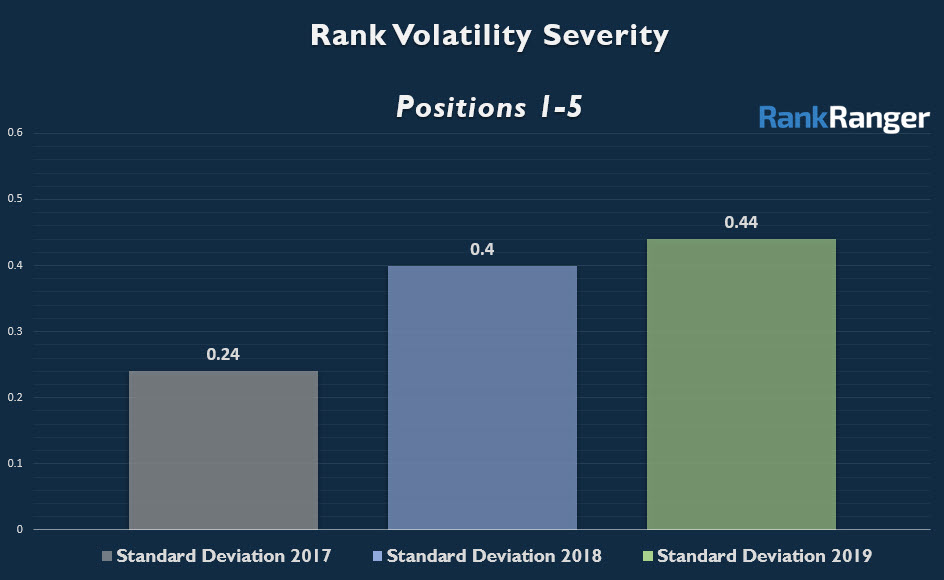 Rank Volatility Severity

Positions 1-5

RankRanger

0.6
0.5
0.4
0.3
0.2
0.1
0

0.24
0.4
0.44

Standard Deviation 2017
Standard Deviation 2018
Standard Deviation 2019